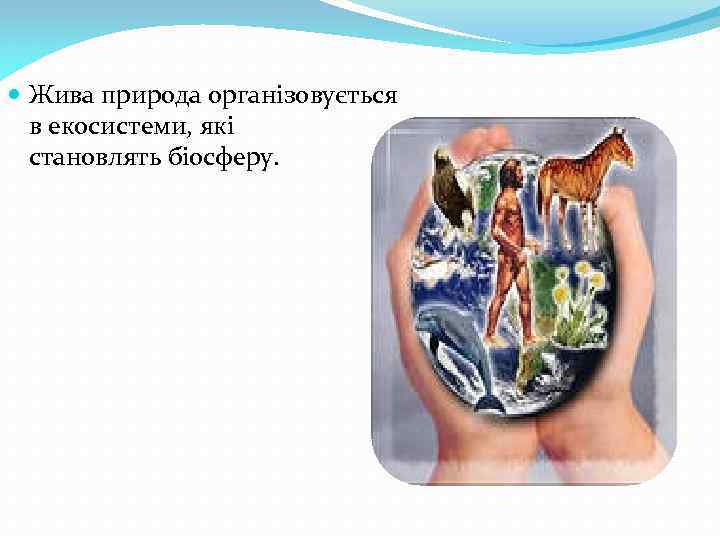 Жива природа організовується в екосистеми, які становлять біосферу.